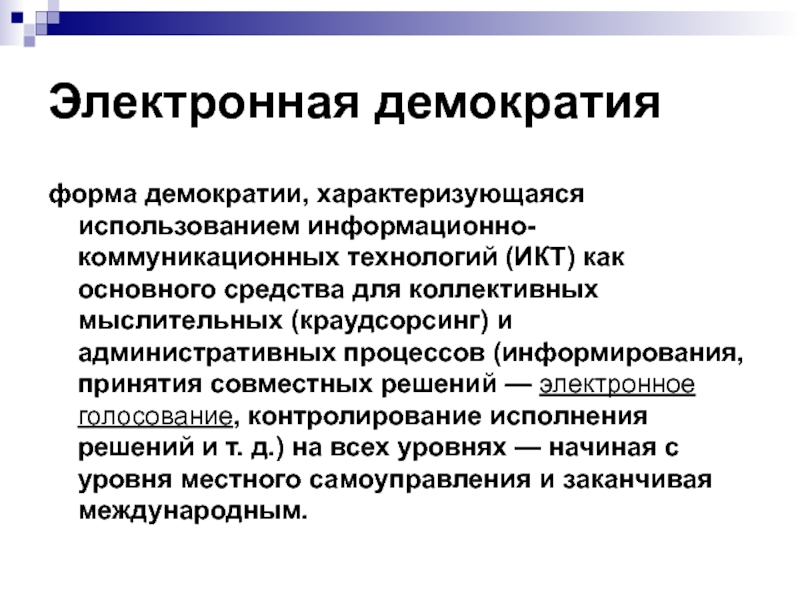 Электронная демократия

форма демократии, характеризующаяся использованием информационно-коммуникационных технологий (ИКТ) как основного средства для коллективных мыслительных (краудсорсинг) и административных процессов (информирования, принятия совместных решений — электронное голосование, контролирование исполнения решений и т. д.) на всех уровнях — начиная с уровня местного самоуправления и заканчивая международным.